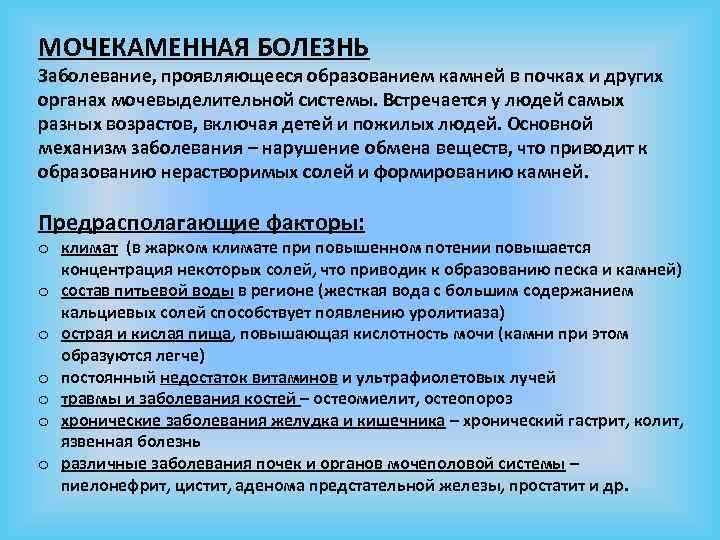 МОЧЕКАМЕННАЯ БОЛЕЗНЬ
Заболевание, проявляющееся образованием камней в почках и других органах мочевыделительной системы. Встречается у людей самых разных возрастов, включая детей и пожилых людей. Основной механизм заболевания – нарушение обмена веществ, что приводит к образованию нерастворимых солей и формированию камней.

Предрасполагающие факторы:
o климат (в жарком климате при повышенном потении повышается концентрация некоторых солей, что приводик к образованию песка и камней)
o состав питьевой воды в регионе (жесткая вода с большим содержанием кальциевых солей способствует появлению уролитиаза)
o острая и кислая пища, повышающая кислотность мочи (камни при этом образуются легче)
o постоянный недостаток витаминов и ультрафиолетовых лучей
o травмы и заболевания костей – остеомиелит, остеопороз
o хронические заболевания желудка и кишечника – хронический гастрит, колит, язвенная болезнь
o различные заболевания почек и органов мочеполовой системы – пиелонефрит, цистит, аденома предстательной железы, простатит и др.